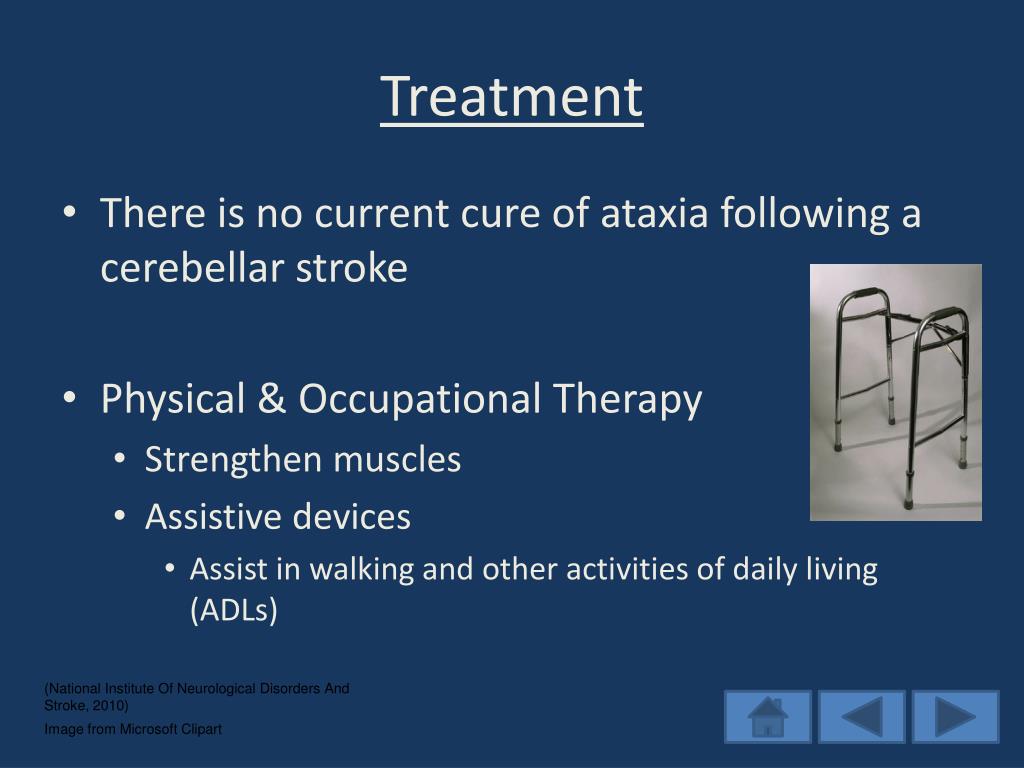 Treatment

• There is no current cure of ataxia following a cerebellar stroke

• Physical & Occupational Therapy
  • Strengthen muscles
  • Assistive devices
    • Assist in walking and other activities of daily living (ADLs)

(National Institute Of Neurological Disorders And Stroke, 2010)
Image from Microsoft Clipart